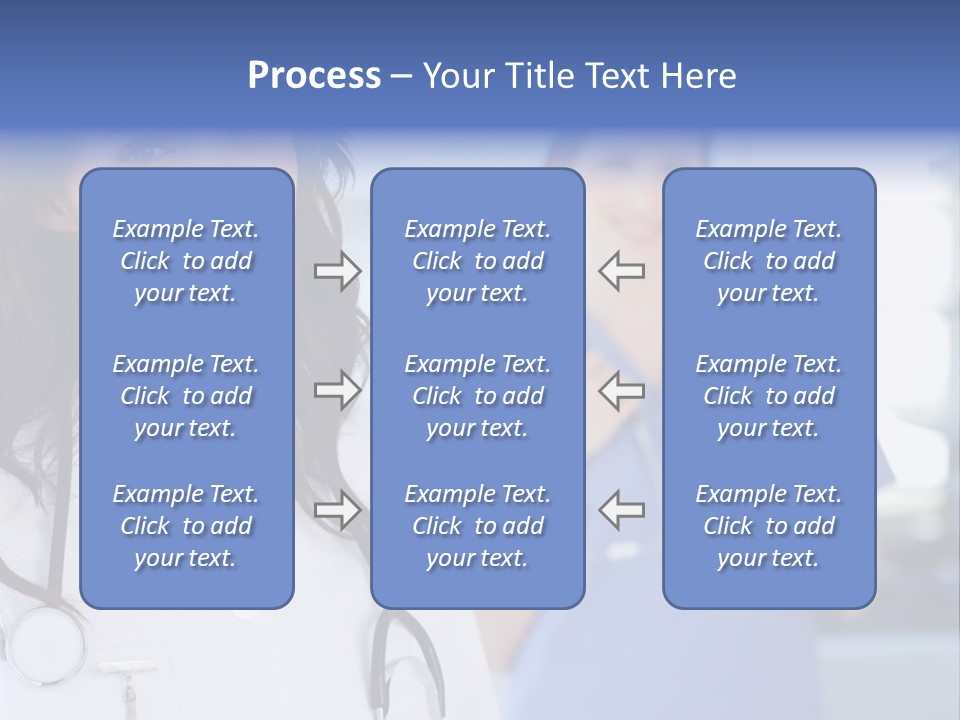 Process – Your Title Text Here

Example Text. Click to add your text.

Example Text. Click to add your text.

Example Text. Click to add your text.

Example Text. Click to add your text.

Example Text. Click to add your text.

Example Text. Click to add your text.

Example Text. Click to add your text.

Example Text. Click to add your text.

Example Text. Click to add your text.